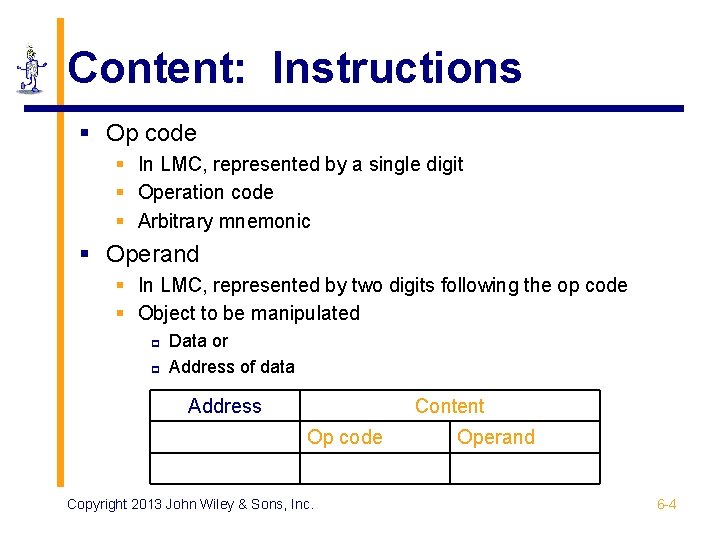 Content: Instructions

- Op code
  - In LMC, represented by a single digit
  - Operation code
  - Arbitrary mnemonic
- Operand
  - In LMC, represented by two digits following the op code
  - Object to be manipulated
    - Data or
    - Address of data

| Address | Content | |
|---|---|---|
| | Op code | Operand |
| | | |

Copyright 2013 John Wiley & Sons, Inc.

6-4